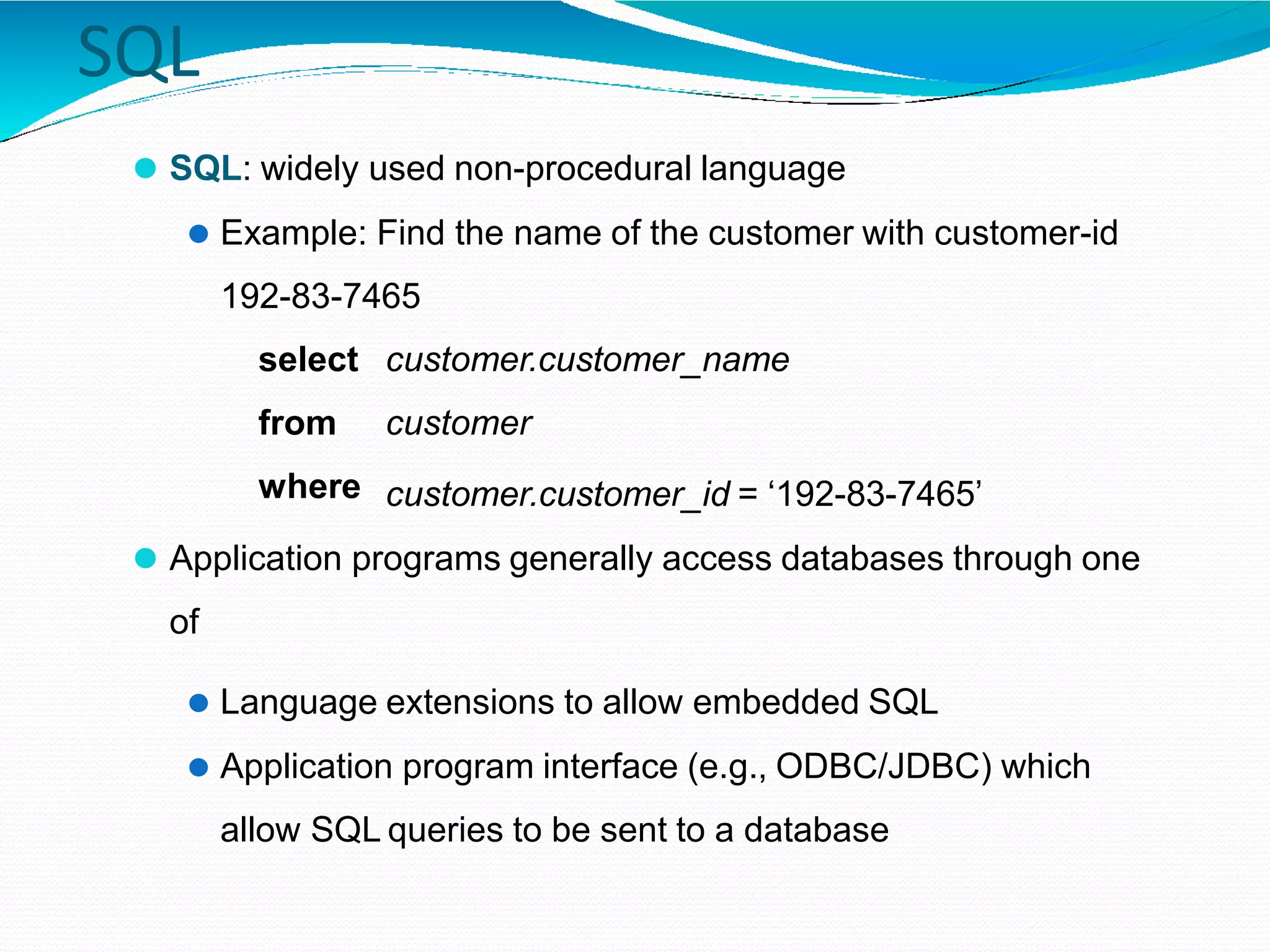 SQL

SQL: widely used non-procedural language

Example: Find the name of the customer with customer-id 192-83-7465

select customer.customer_name
from customer
where customer.customer_id = ‘192-83-7465’

Application programs generally access databases through one of

Language extensions to allow embedded SQL

Application program interface (e.g., ODBC/JDBC) which allow SQL queries to be sent to a database